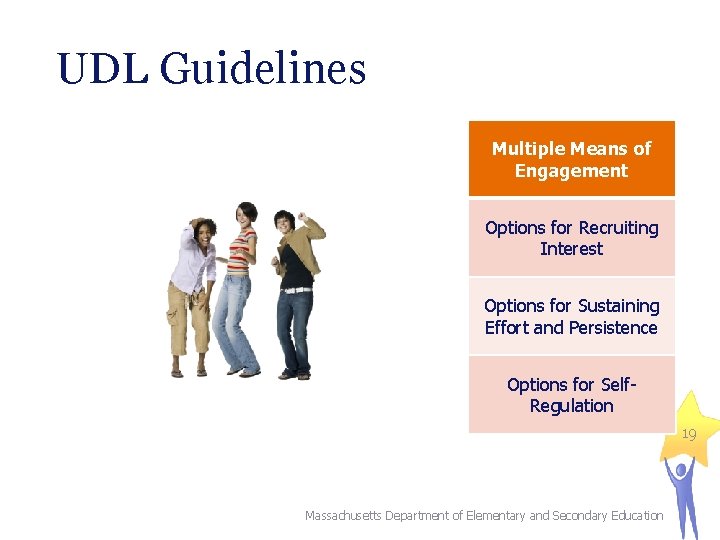 UDL Guidelines

Multiple Means of Engagement

Options for Recruiting Interest

Options for Sustaining Effort and Persistence

Options for Self-Regulation

19

Massachusetts Department of Elementary and Secondary Education